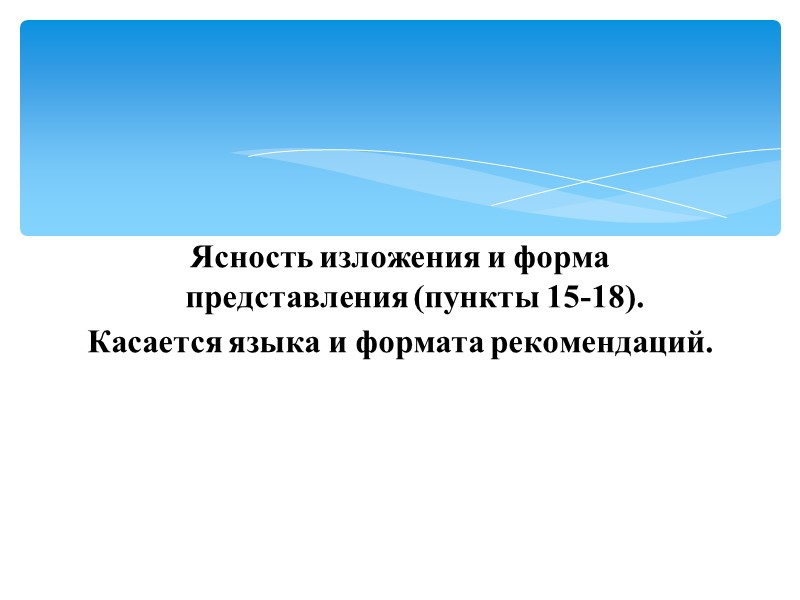 Ясность изложения и форма представления (пункты 15-18).

Касается языка и формата рекомендаций.